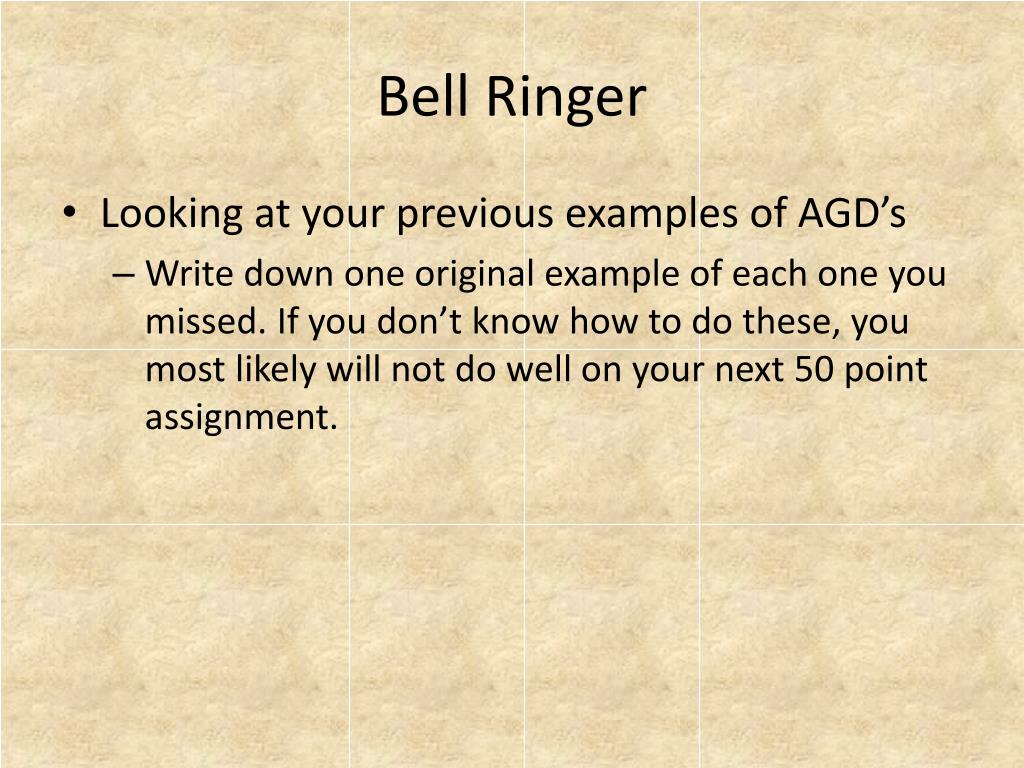 Bell Ringer

• Looking at your previous examples of AGD’s
– Write down one original example of each one you missed. If you don’t know how to do these, you most likely will not do well on your next 50 point assignment.